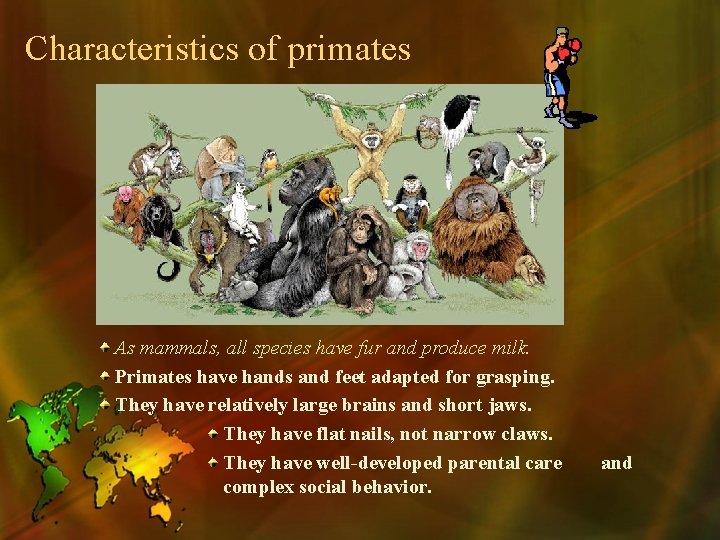 Characteristics of primates

As mammals, all species have fur and produce milk.

Primates have hands and feet adapted for grasping.

They have relatively large brains and short jaws.

They have flat nails, not narrow claws.

They have well-developed parental care and complex social behavior.